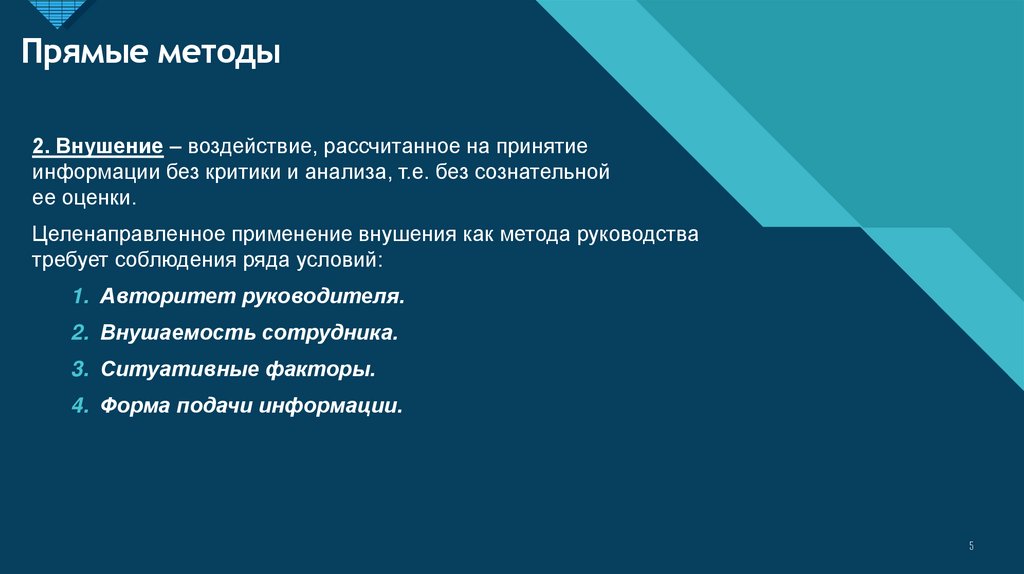 Прямые методы

2. Внушение – воздействие, рассчитанное на принятие информации без критики и анализа, т.е. без сознательной ее оценки.

Целенаправленное применение внушения как метода руководства требует соблюдения ряда условий:

1. Авторитет руководителя.
2. Внушаемость сотрудника.
3. Ситуативные факторы.
4. Форма подачи информации.

5